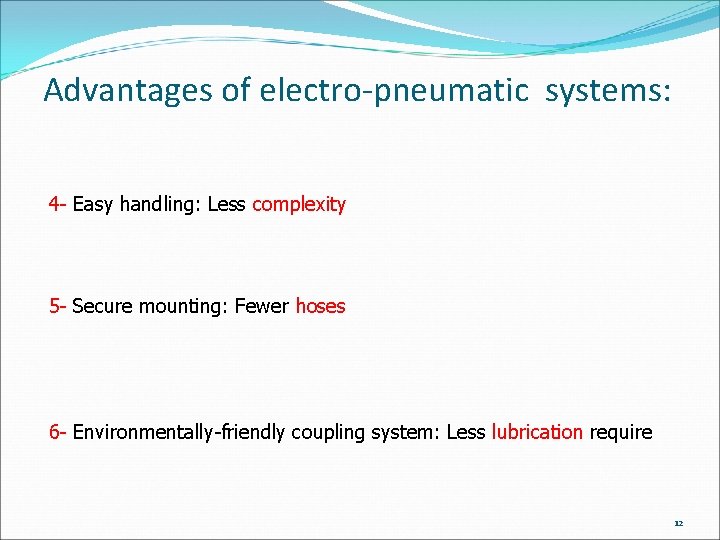 Advantages of electro-pneumatic systems:

4- Easy handling: Less complexity

5- Secure mounting: Fewer hoses

6- Environmentally-friendly coupling system: Less lubrication require

12